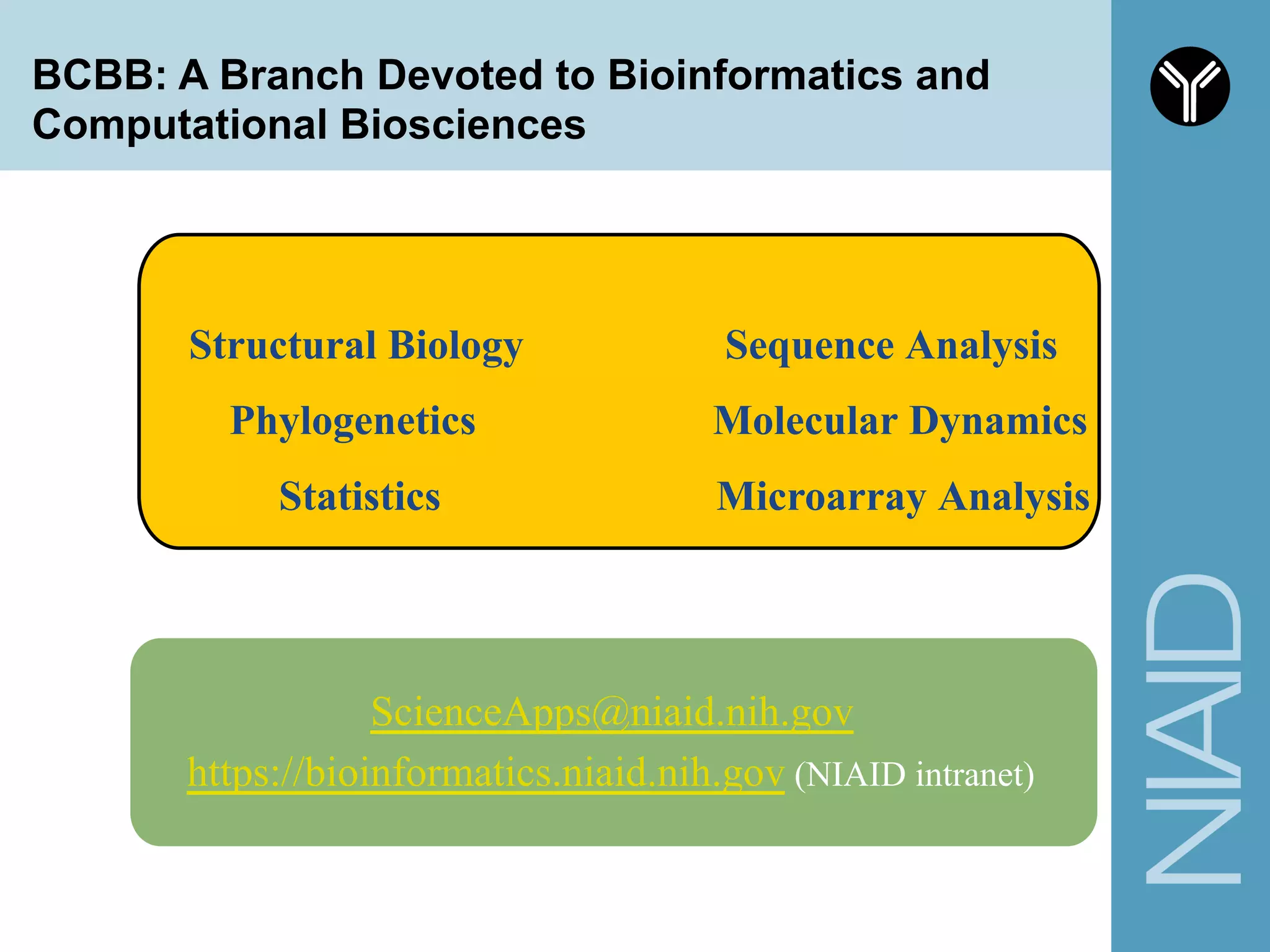 BCBB: A Branch Devoted to Bioinformatics and Computational Biosciences

Structural Biology

Phylogenetics

Statistics

Sequence Analysis

Molecular Dynamics

Microarray Analysis

ScienceApps@niaid.nih.gov

https://bioinformatics.niaid.nih.gov (NIAID intranet)

NIAID